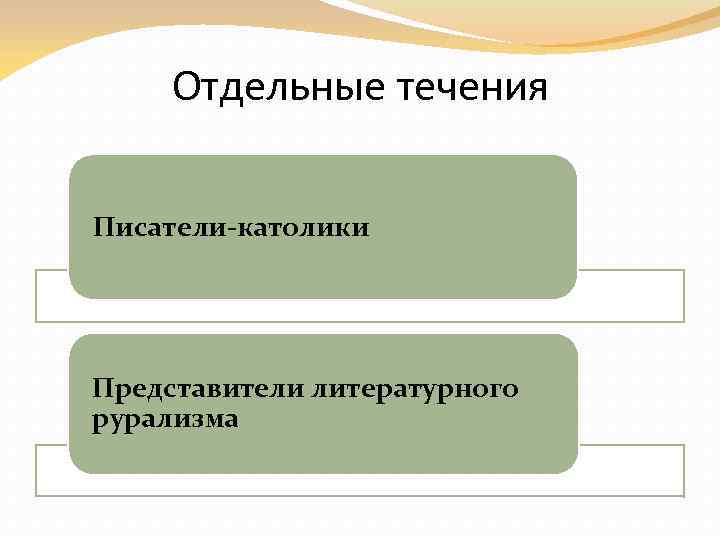 Отдельные течения

Писатели-католики

Представители литературного рурализма